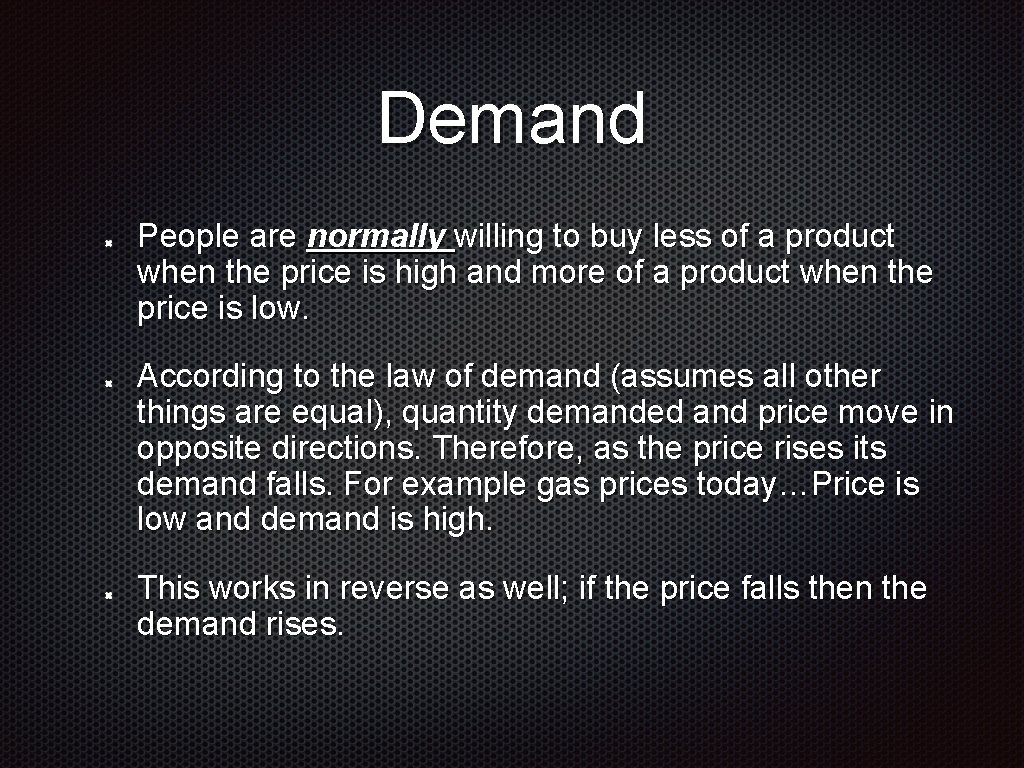 Demand

People are normally willing to buy less of a product when the price is high and more of a product when the price is low.

According to the law of demand (assumes all other things are equal), quantity demanded and price move in opposite directions. Therefore, as the price rises its demand falls. For example gas prices today…Price is low and demand is high.

This works in reverse as well; if the price falls then the demand rises.